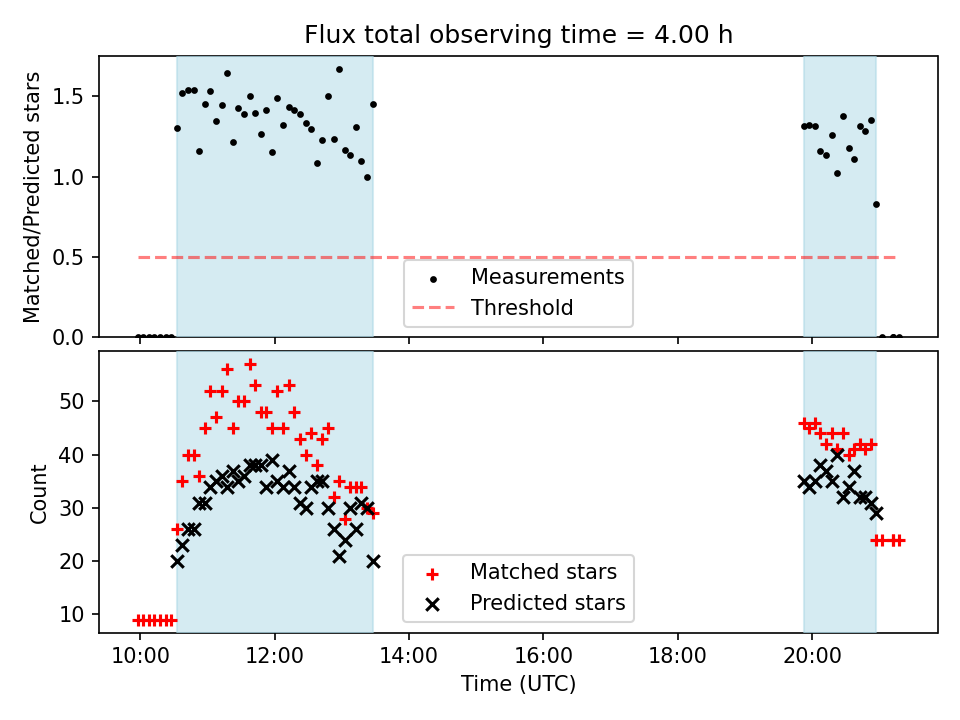 Flux total observing time = 4.00 h

Matched/Predicted stars

1.5
1.0
0.5
0.0

Measurements
Threshold

Count

50
40
30
20
10

Matched stars
Predicted stars

10:00
12:00
14:00
16:00
18:00
20:00

Time (UTC)